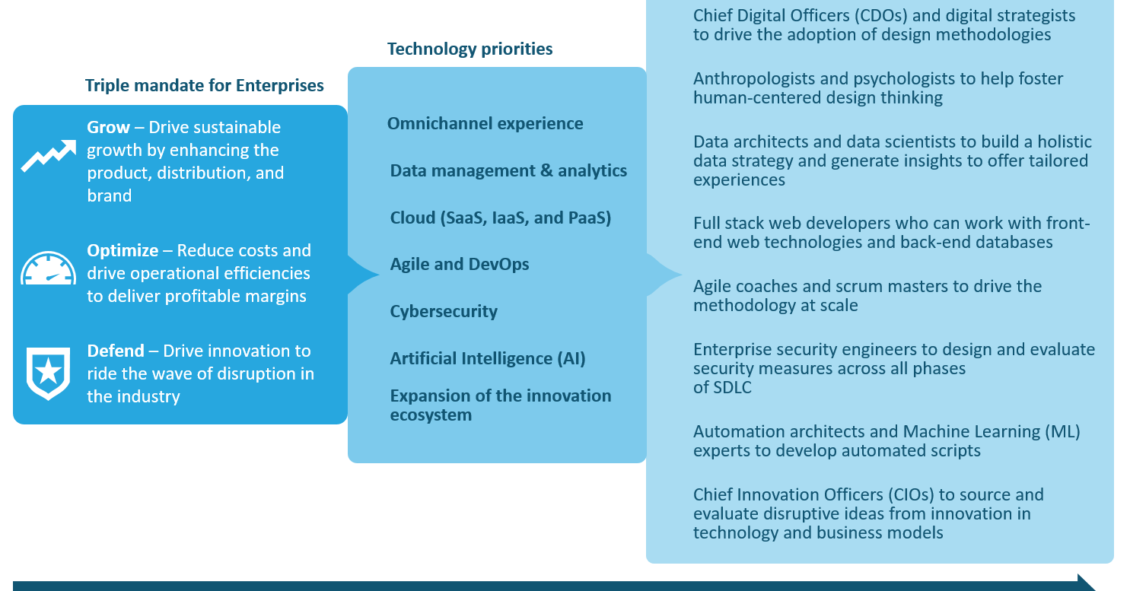 Triple mandate for Enterprises

Grow – Drive sustainable growth by enhancing the product, distribution, and brand

Optimize – Reduce costs and drive operational efficiencies to deliver profitable margins

Defend – Drive innovation to ride the wave of disruption in the industry

Technology priorities

Omnichannel experience

Data management & analytics

Cloud (SaaS, IaaS, and PaaS)

Agile and DevOps

Cybersecurity

Artificial Intelligence (AI)

Expansion of the innovation ecosystem

Chief Digital Officers (CDOs) and digital strategists to drive the adoption of design methodologies

Anthropologists and psychologists to help foster human-centered design thinking

Data architects and data scientists to build a holistic data strategy and generate insights to offer tailored experiences

Full stack web developers who can work with front-end web technologies and back-end databases

Agile coaches and scrum masters to drive the methodology at scale

Enterprise security engineers to design and evaluate security measures across all phases of SDLC

Automation architects and Machine Learning (ML) experts to develop automated scripts

Chief Innovation Officers (CIOs) to source and evaluate disruptive ideas from innovation in technology and business models